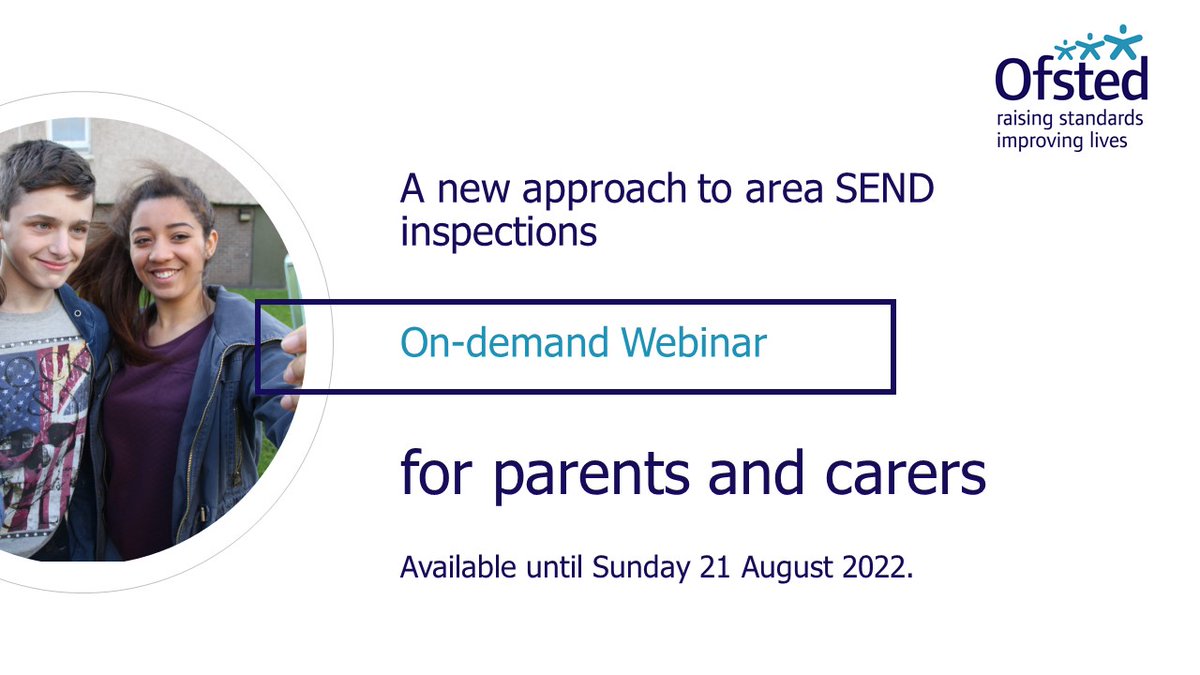 Ofsted
raising standards
improving lives

A new approach to area SEND inspections

On-demand Webinar

for parents and carers

Available until Sunday 21 August 2022.